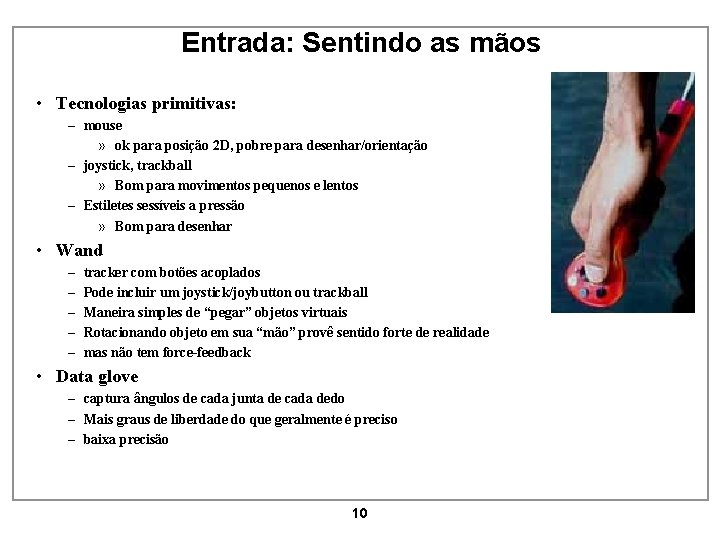 Entrada: Sentindo as mãos

• Tecnologias primitivas:
– mouse
» ok para posição 2D, pobre para desenhar/orientação
– joystick, trackball
» Bom para movimentos pequenos e lentos
– Estiletes sessíveis a pressão
» Bom para desenhar

• Wand
– tracker com botões acoplados
– Pode incluir um joystick/joybutton ou trackball
– Maneira simples de “pegar” objetos virtuais
– Rotacionando objeto em sua “mão” provê sentido forte de realidade
– mas não tem force-feedback

• Data glove
– captura ângulos de cada junta de cada dedo
– Mais graus de liberdade do que geralmente é preciso
– baixa precisão

10